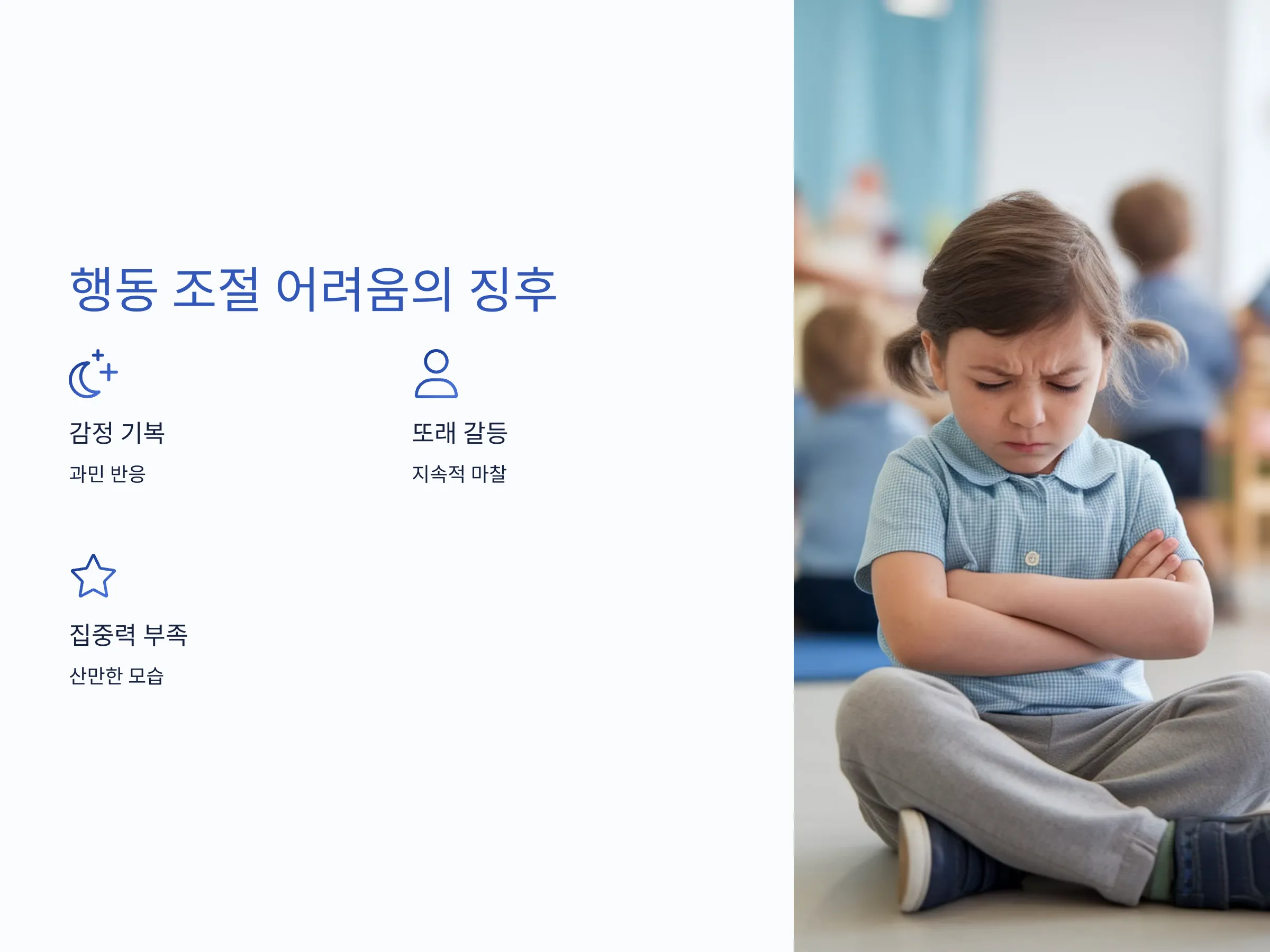 행동 조절 어려움의 징후

감정 기복

과민 반응

또래 갈등

지속적 마찰

집중력 부족

산만한 모습